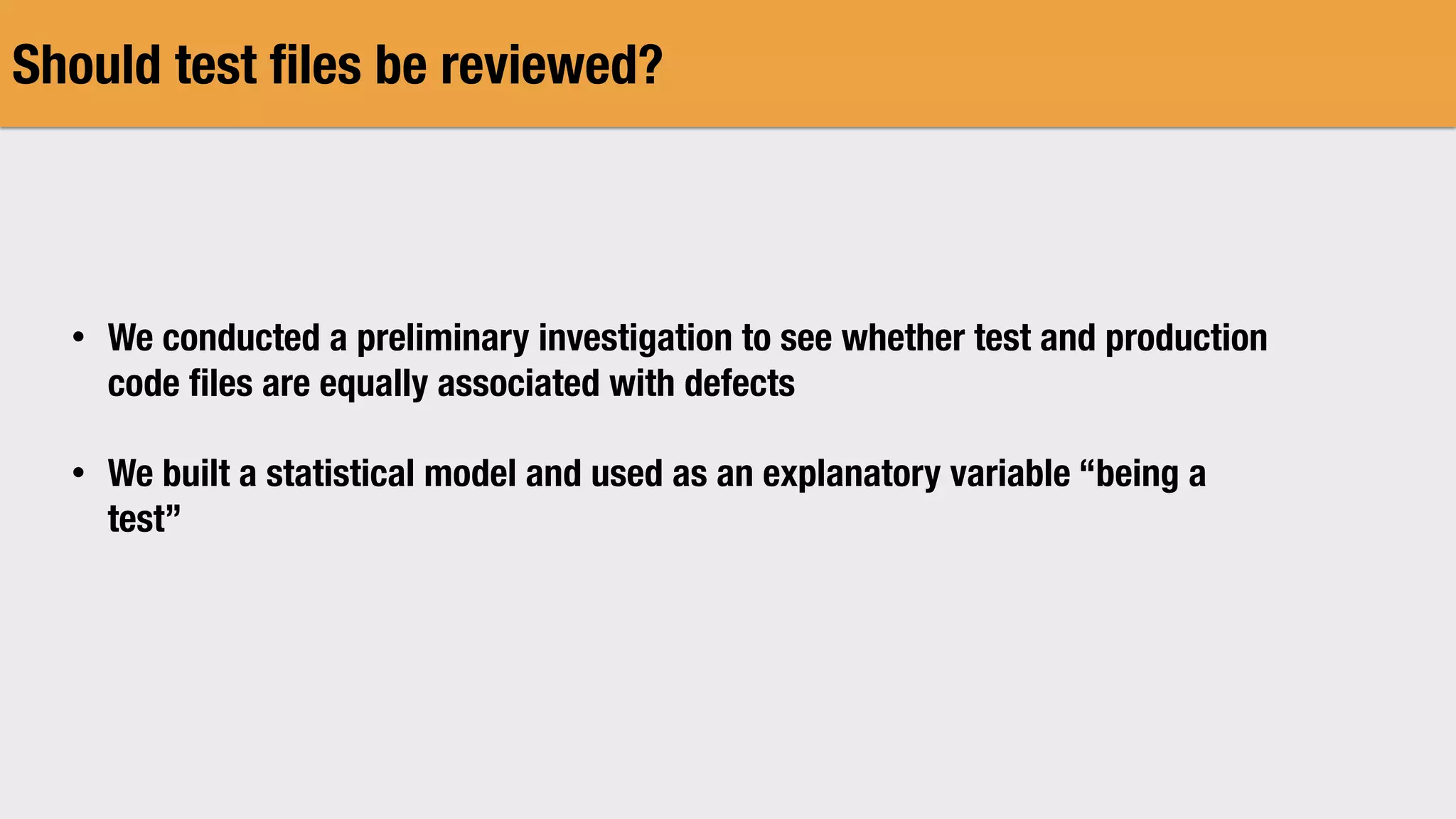 Should test files be reviewed?

• We conducted a preliminary investigation to see whether test and production code files are equally associated with defects

• We built a statistical model and used as an explanatory variable “being a test”